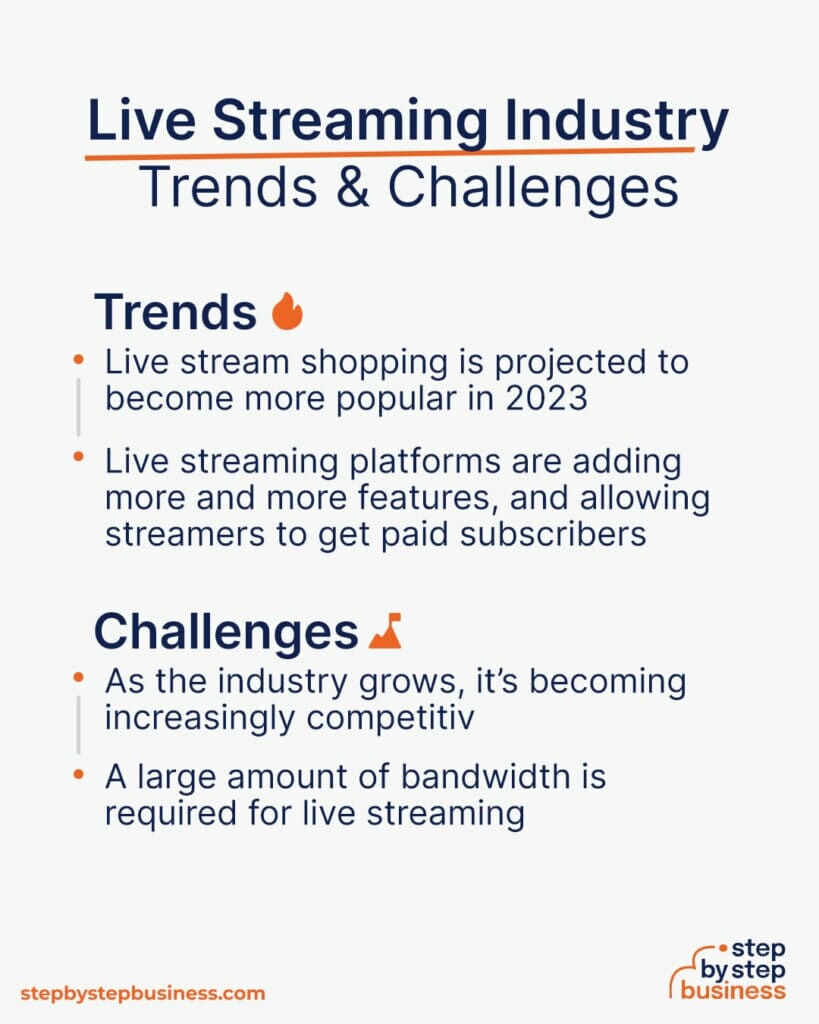 Live Streaming Industry
Trends & Challenges

Trends

• Live stream shopping is projected to become more popular in 2023

• Live streaming platforms are adding more and more features, and allowing streamers to get paid subscribers

Challenges

• As the industry grows, it's becoming increasingly competitiv

• A large amount of bandwidth is required for live streaming

stepbystepbusiness.com

step by step business